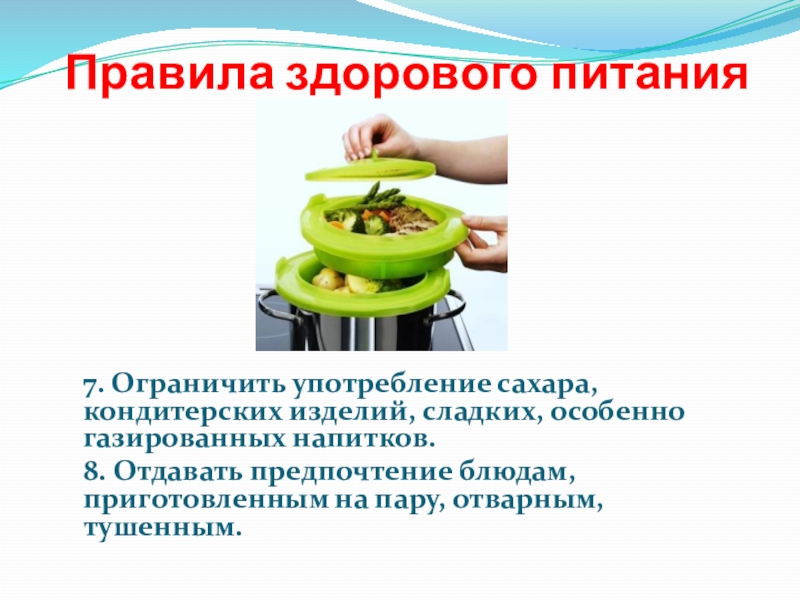 Правила здорового питания

7. Ограничить употребление сахара, кондитерских изделий, сладких, особенно газированных напитков.

8. Отдавать предпочтение блюдам, приготовленным на пару, отварным, тушенным.